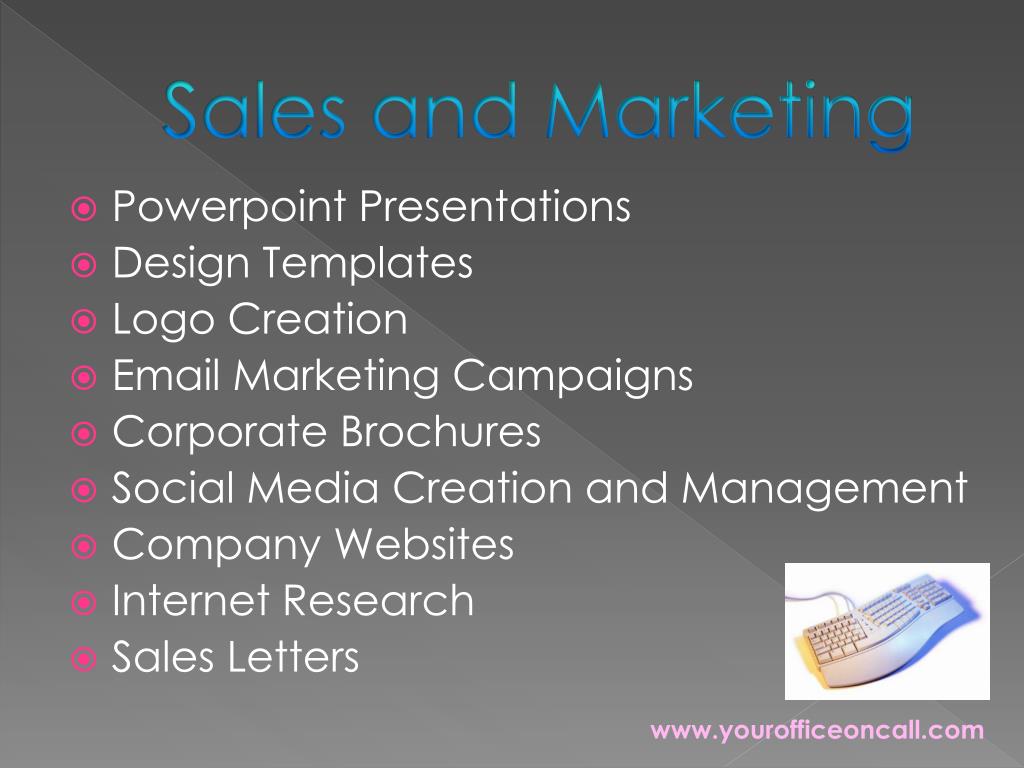 Sales and Marketing

- Powerpoint Presentations
- Design Templates
- Logo Creation
- Email Marketing Campaigns
- Corporate Brochures
- Social Media Creation and Management
- Company Websites
- Internet Research
- Sales Letters

www.yourofficeoncall.com